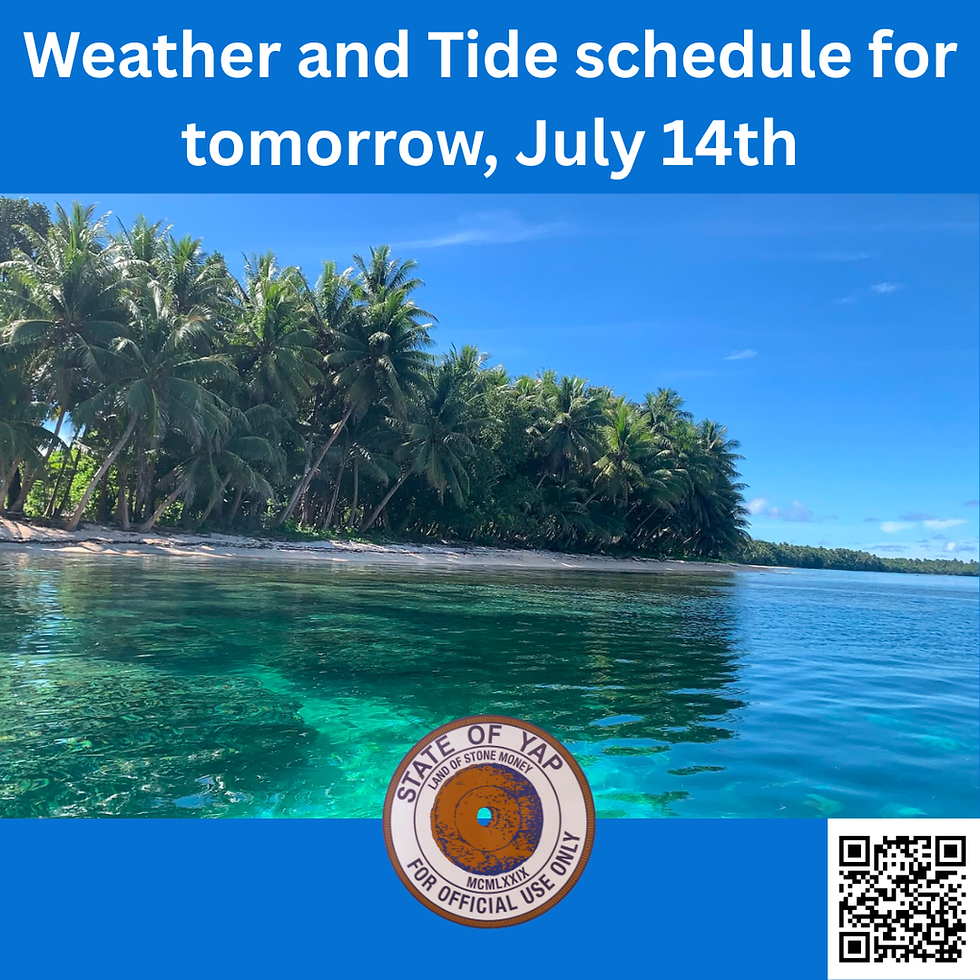 Weather and Tide schedule for tomorrow, July 14th

STATE OF YAP
LAND OF STONE MONEY
MCMLXXIX
FOR OFFICIAL USE ONLY